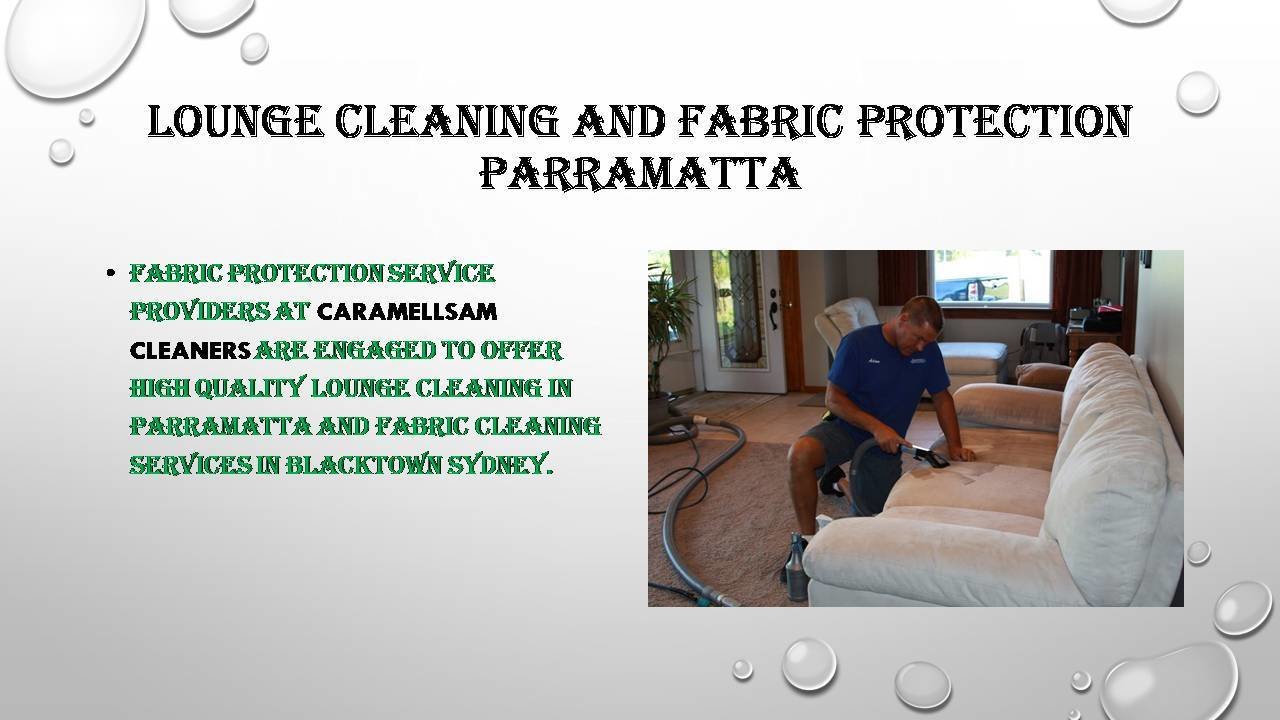 LOUNGE CLEANING AND FABRIC PROTECTION PARRAMATTA

• FABRIC PROTECTION SERVICE PROVIDERS AT CARAMELLSAM CLEANERS ARE ENGAGED TO OFFER HIGH QUALITY LOUNGE CLEANING IN PARRAMATTA AND FABRIC CLEANING SERVICES IN BLACKTOWN SYDNEY.